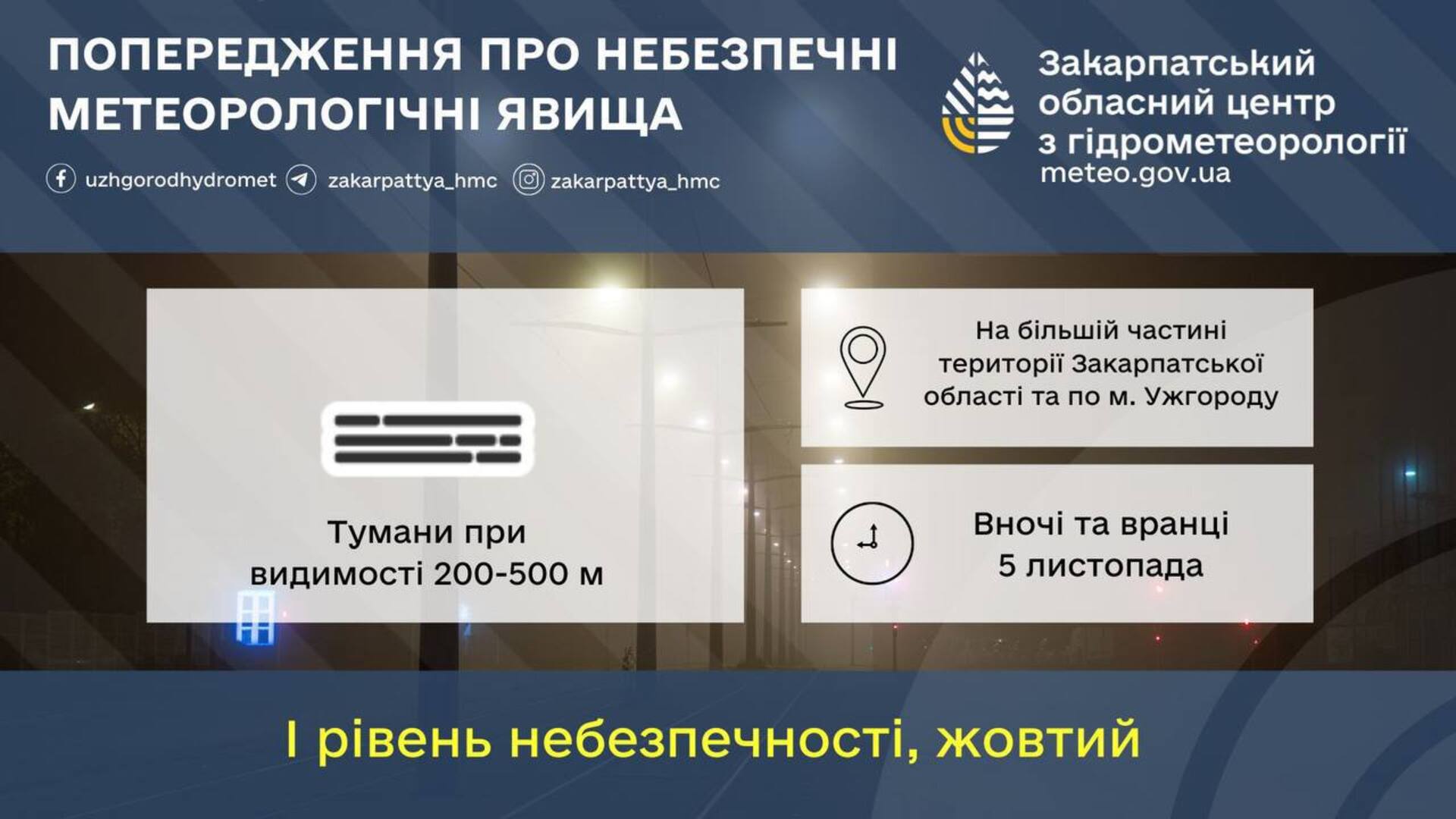 ПОПЕРЕДЖЕННЯ ПРО НЕБЕЗПЕЧНІ МЕТЕОРОЛОГІЧНІ ЯВИЩА

uzhgorodhydromet zakarpattya_hmc zakarpattya_hmc

Закарпатський обласний центр з гідрометеорології
meteo.gov.ua

Тумани при видимості 200-500 м

На більшій частині території Закарпатської області та по м. Ужгороду

Вночі та вранці 5 листопада

І рівень небезпечності, жовтий